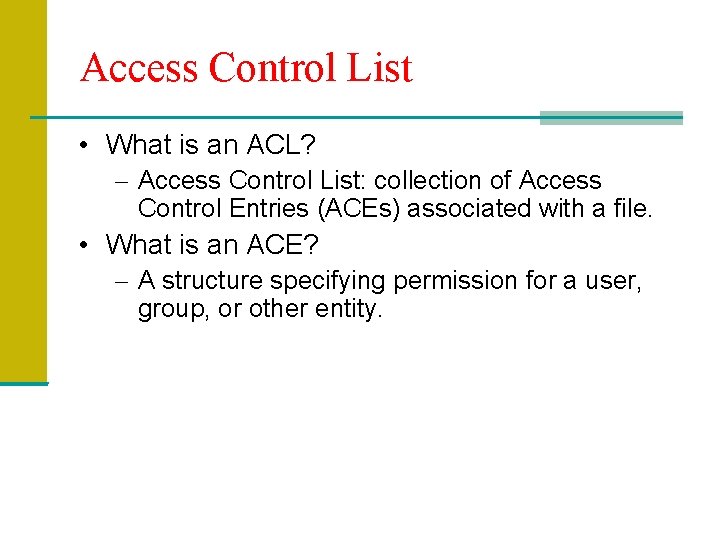 Access Control List

• What is an ACL?
  – Access Control List: collection of Access Control Entries (ACEs) associated with a file.
• What is an ACE?
  – A structure specifying permission for a user, group, or other entity.